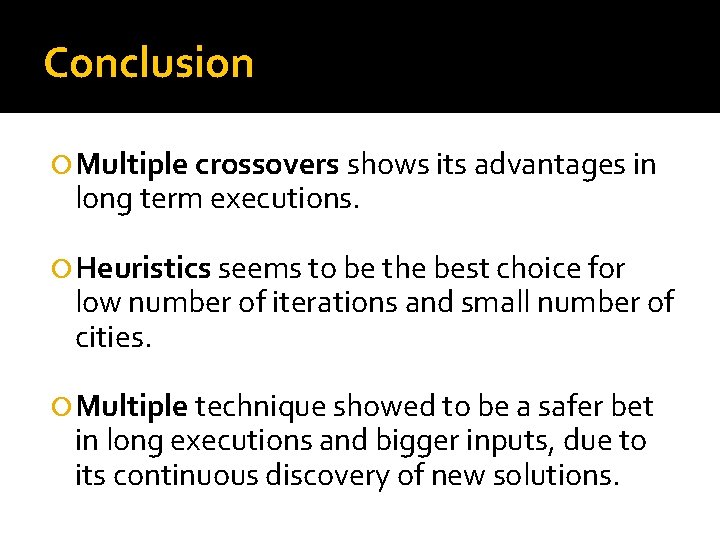 Conclusion

Multiple crossovers shows its advantages in long term executions.

Heuristics seems to be the best choice for low number of iterations and small number of cities.

Multiple technique showed to be a safer bet in long executions and bigger inputs, due to its continuous discovery of new solutions.